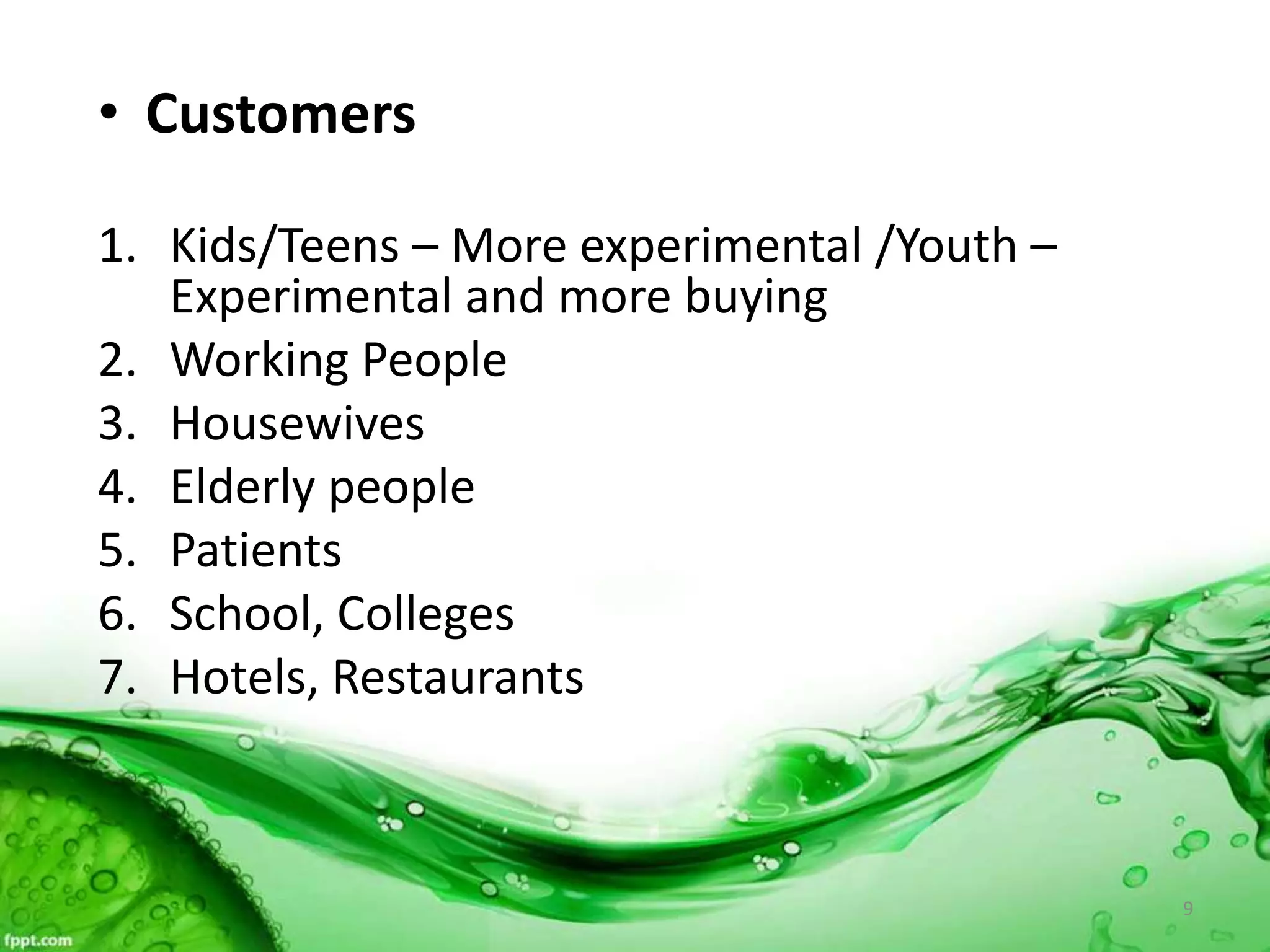 • Customers

1. Kids/Teens – More experimental /Youth – Experimental and more buying
2. Working People
3. Housewives
4. Elderly people
5. Patients
6. School, Colleges
7. Hotels, Restaurants

9

fppt.com